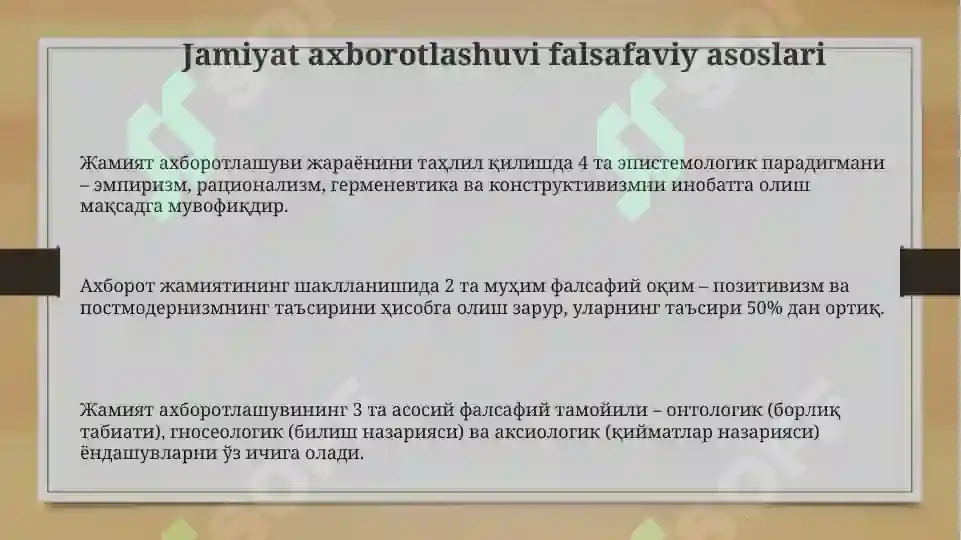 Jamiyat axborotlashuvi falsafaviy asoslari

Жамият ахборотлашуви жараёнини таҳлил қилишда 4 та эпистемологик парадигмани – эмпиризм, рационализм, герменевтика ва конструктивизмни инобатга олиш мақсадга мувофиқдир.

Ахборот жамиятининг шаклланишида 2 та муҳим фалсафий оқим – позитивизм ва постмодернизмнинг таъсирини ҳисобга олиш зарур, уларнинг таъсири 50% дан ортиқ.

Жамият ахборотлашувининг 3 та асосий фалсафий тамойили – онтологик (борлиқ табиати), гносеологик (билиш назарияси) ва аксиологик (қийматлар назарияси) ёндашувларни ўз ичига олади.